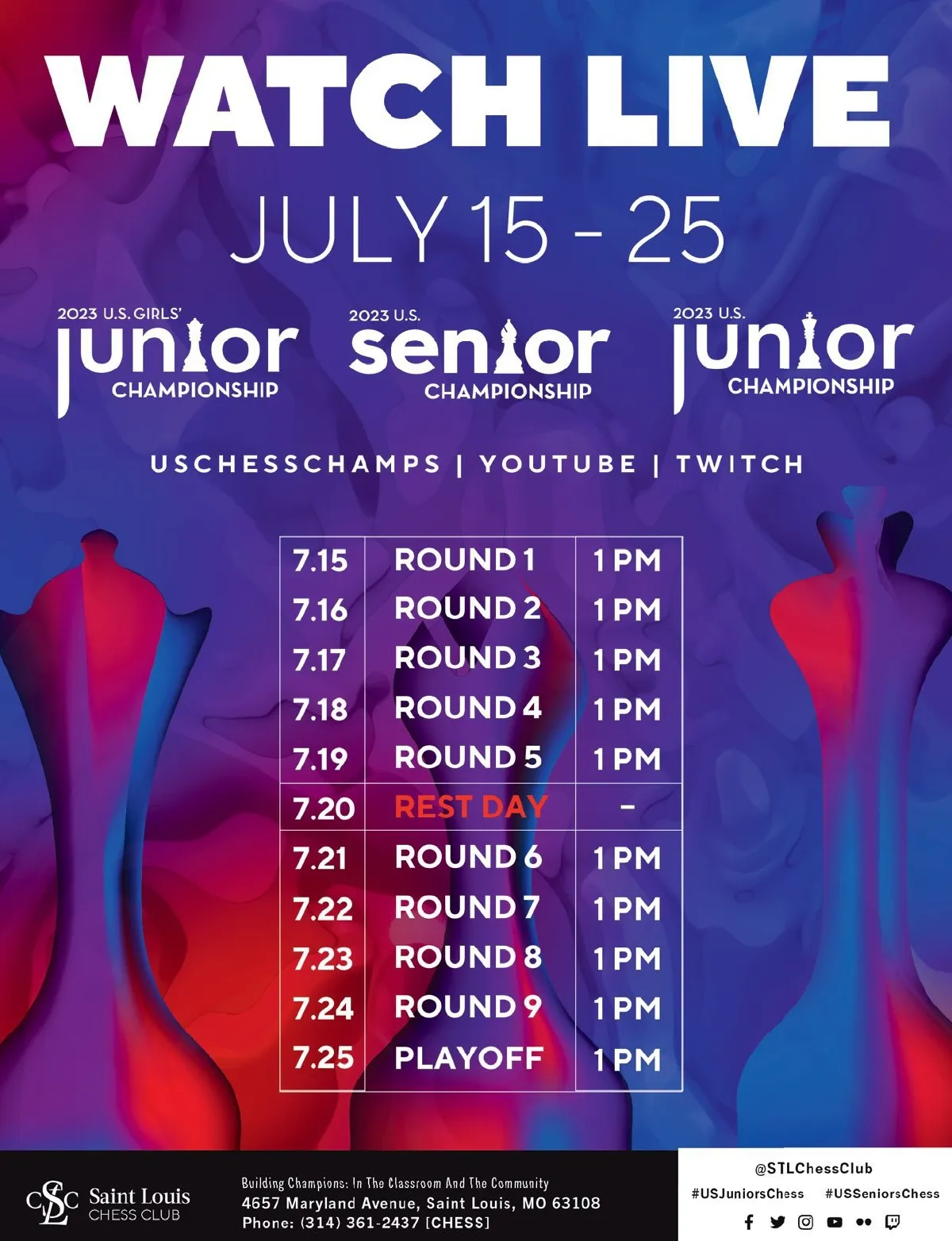 WATCH LIVE

JULY 15 - 25

2023 U.S. GIRLS' junior CHAMPIONSHIP

2023 U.S. senior CHAMPIONSHIP

2023 U.S. junior CHAMPIONSHIP

USCHESSCHAMPS | YOUTUBE | TWITCH

| 7.15 | ROUND 1 | 1 PM |
|---|---|---|
| 7.16 | ROUND 2 | 1 PM |
| 7.17 | ROUND 3 | 1 PM |
| 7.18 | ROUND 4 | 1 PM |
| 7.19 | ROUND 5 | 1 PM |
| 7.20 | REST DAY | - |
| 7.21 | ROUND 6 | 1 PM |
| 7.22 | ROUND 7 | 1 PM |
| 7.23 | ROUND 8 | 1 PM |
| 7.24 | ROUND 9 | 1 PM |
| 7.25 | PLAYOFF | 1 PM |

CSLC Saint Louis CHESS CLUB

Building Champions: In The Classroom And The Community
4657 Maryland Avenue, Saint Louis, MO 63108
Phone: (314) 361-2437 [CHESS]

@STLChessClub
#USJuniorsChess #USSeniorsChess